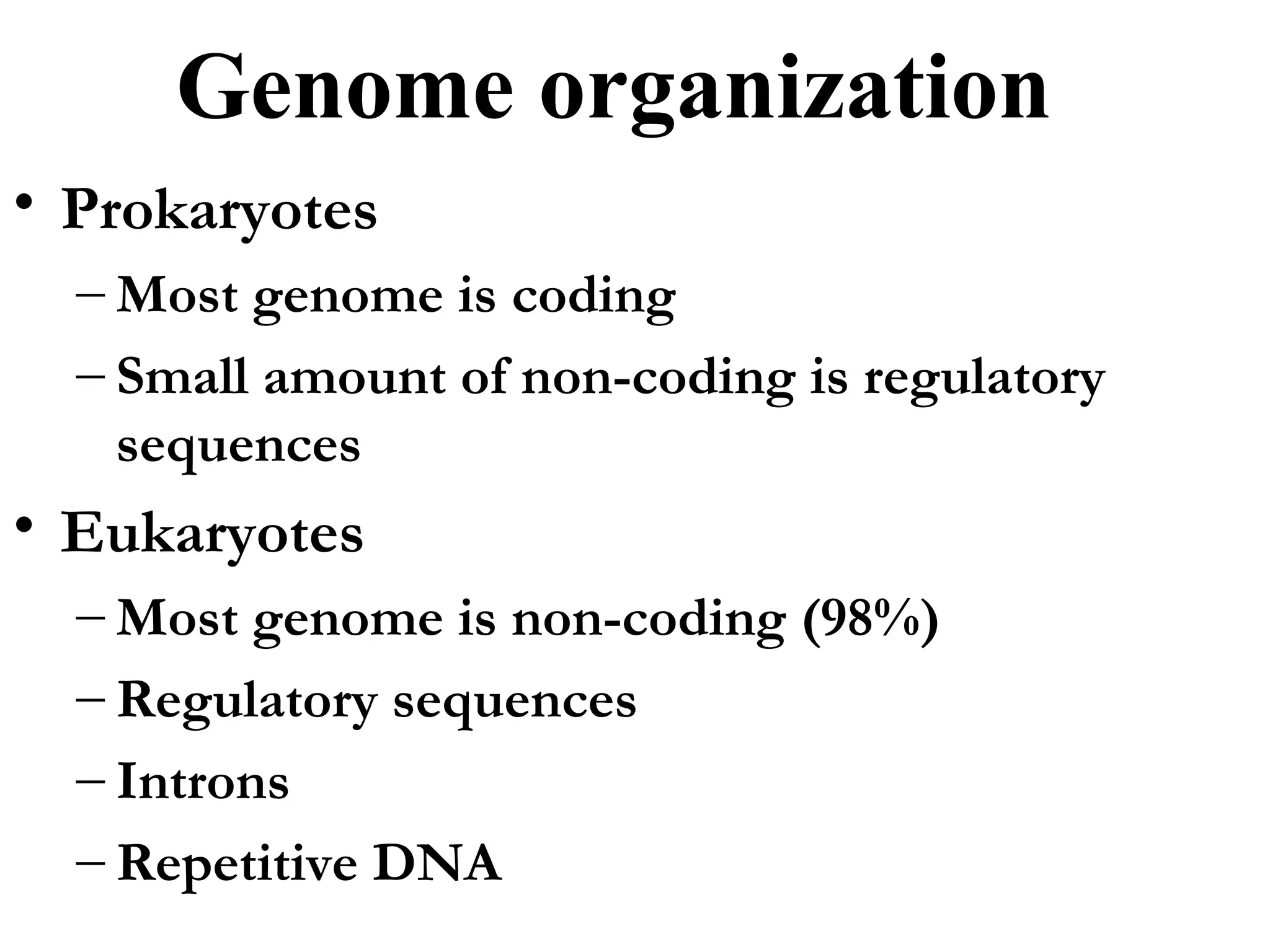 Genome organization

• Prokaryotes
– Most genome is coding
– Small amount of non-coding is regulatory sequences

• Eukaryotes
– Most genome is non-coding (98%)
– Regulatory sequences
– Introns
– Repetitive DNA